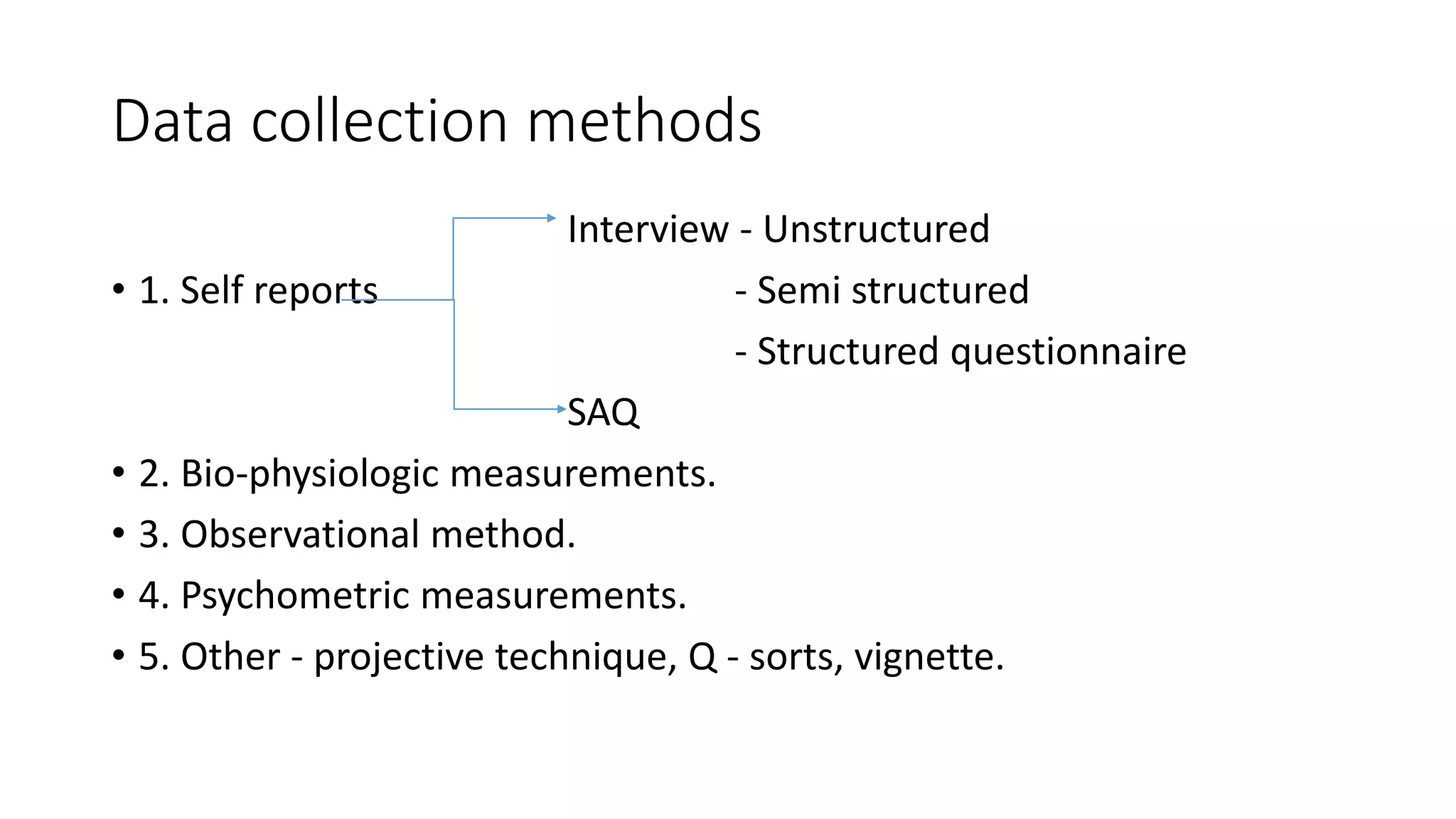 Data collection methods

Interview - Unstructured

• 1. Self reports

- Semi structured

- Structured questionnaire

SAQ

• 2. Bio-physiologic measurements.

• 3. Observational method.

• 4. Psychometric measurements.

• 5. Other - projective technique, Q - sorts, vignette.